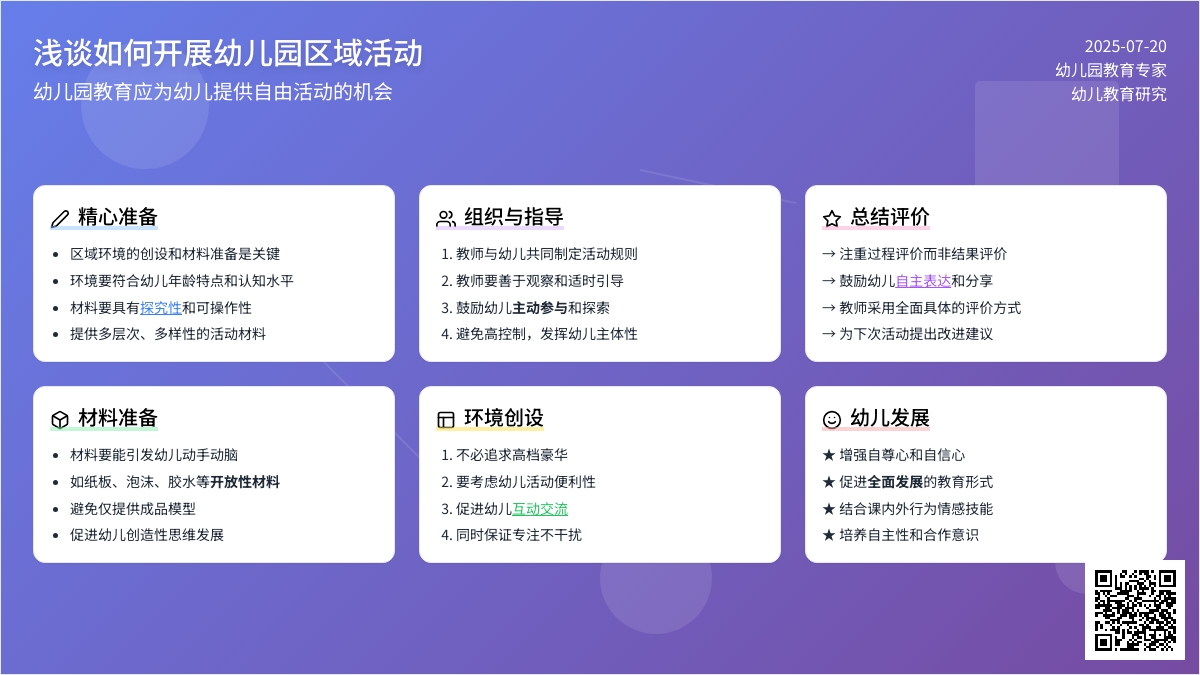 浅谈如何开展幼儿园区域活动
幼儿园教育应为幼儿提供自由活动的机会

2025-07-20
幼儿园教育专家
幼儿教育研究

精心准备
• 区域环境的创设和材料准备是关键
• 环境要符合幼儿年龄特点和认知水平
• 材料要具有探究性和可操作性
• 提供多层次、多样性的活动材料

组织与指导
1. 教师与幼儿共同制定活动规则
2. 教师要善于观察和适时引导
3. 鼓励幼儿主动参与和探索
4. 避免高控制，发挥幼儿主体性

总结评价
→ 注重过程评价而非结果评价
→ 鼓励幼儿自主表达和分享
→ 教师采用全面具体的评价方式
→ 为下次活动提出改进建议

材料准备
• 材料要能引发幼儿动手动脑
• 如纸板、泡沫、胶水等开放性材料
• 避免仅提供成品模型
• 促进幼儿创造性思维发展

环境创设
1. 不必追求高档豪华
2. 要考虑幼儿活动便利性
3. 促进幼儿互动交流
4. 同时保证专注不干扰

幼儿发展
★ 增强自尊心和自信心
★ 促进全面发展的教育形式
★ 结合课内外行为情感技能
★ 培养自主性和合作意识